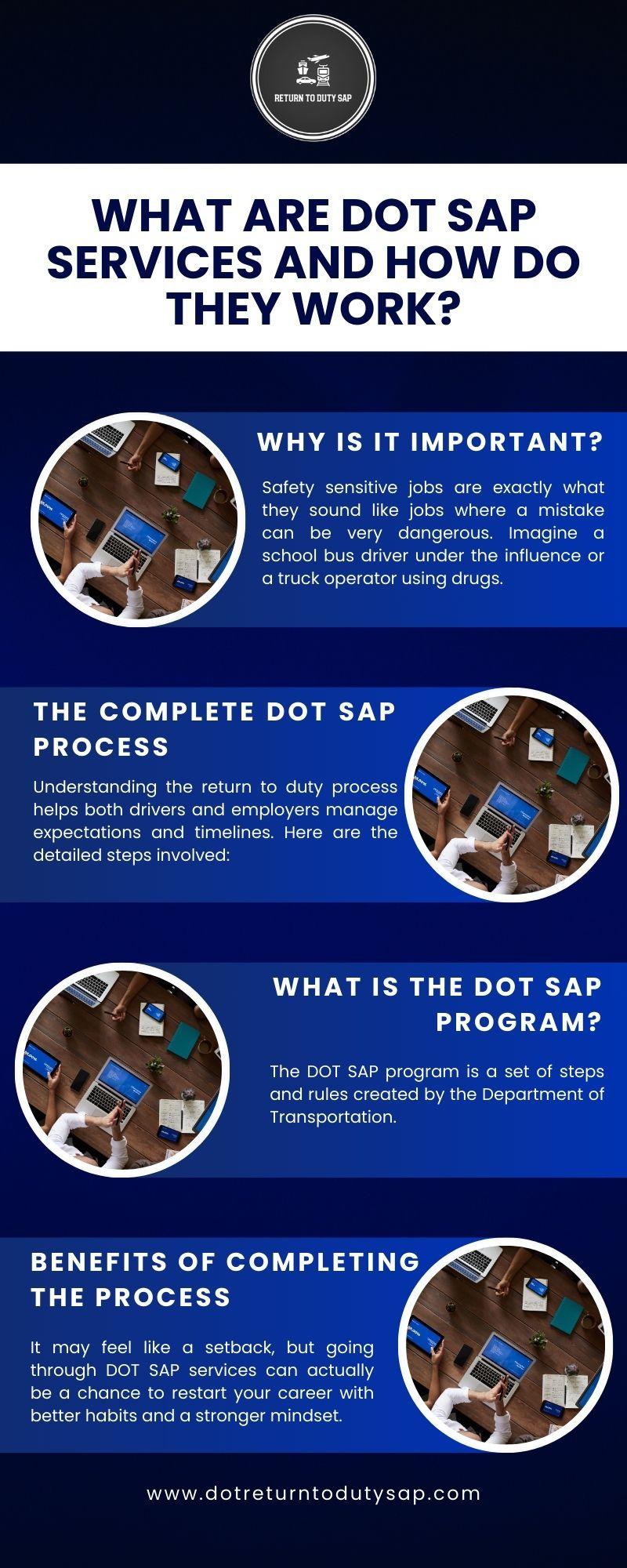 RETURN TO DUTY SAP

WHAT ARE DOT SAP SERVICES AND HOW DO THEY WORK?

WHY IS IT IMPORTANT?

Safety sensitive jobs are exactly what they sound like jobs where a mistake can be very dangerous. Imagine a school bus driver under the influence or a truck operator using drugs.

THE COMPLETE DOT SAP PROCESS

Understanding the return to duty process helps both drivers and employers manage expectations and timelines. Here are the detailed steps involved:

WHAT IS THE DOT SAP PROGRAM?

The DOT SAP program is a set of steps and rules created by the Department of Transportation.

BENEFITS OF COMPLETING THE PROCESS

It may feel like a setback, but going through DOT SAP services can actually be a chance to restart your career with better habits and a stronger mindset.

www.dotreturntodutysap.com